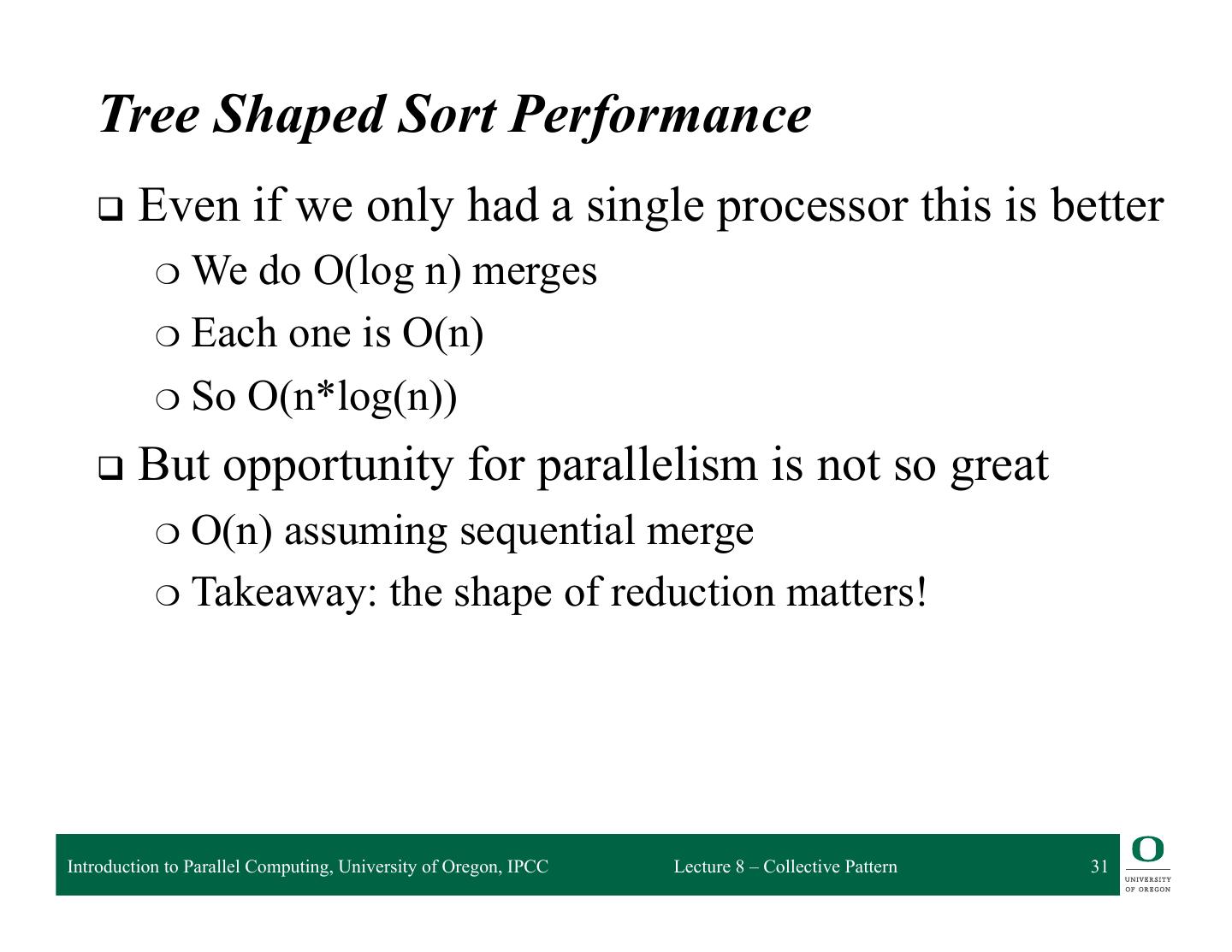 Tree Shaped Sort Performance

❑ Even if we only had a single processor this is better

○ We do O(log n) merges

○ Each one is O(n)

○ So O(n*log(n))

❑ But opportunity for parallelism is not so great

○ O(n) assuming sequential merge

○ Takeaway: the shape of reduction matters!

Introduction to Parallel Computing, University of Oregon, IPCC Lecture 8 – Collective Pattern 31

O UNIVERSITY OF OREGON